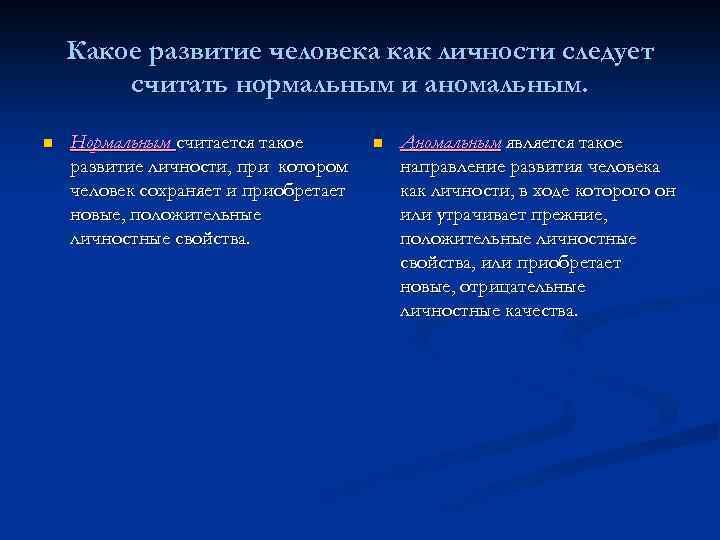 Какое развитие человека как личности следует считать нормальным и аномальным.

Нормальным считается такое развитие личности, при котором человек сохраняет и приобретает новые, положительные личностные свойства.

Аномальным является такое направление развития человека как личности, в ходе которого он или утрачивает прежние, положительные личностные свойства, или приобретает новые, отрицательные личностные качества.